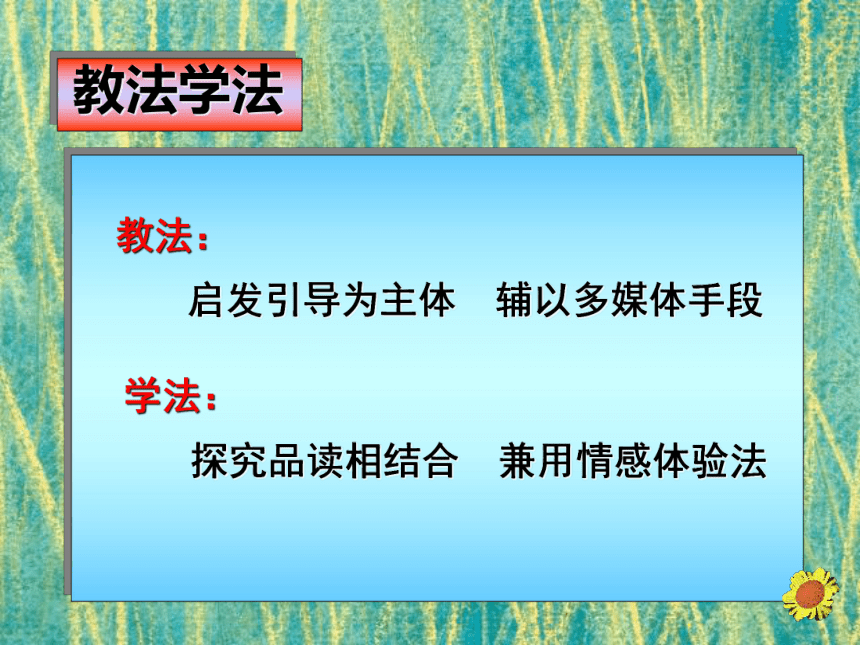 教法学法

教法：

启发引导为主体　辅以多媒体手段

学法：

探究品读相结合　兼用情感体验法